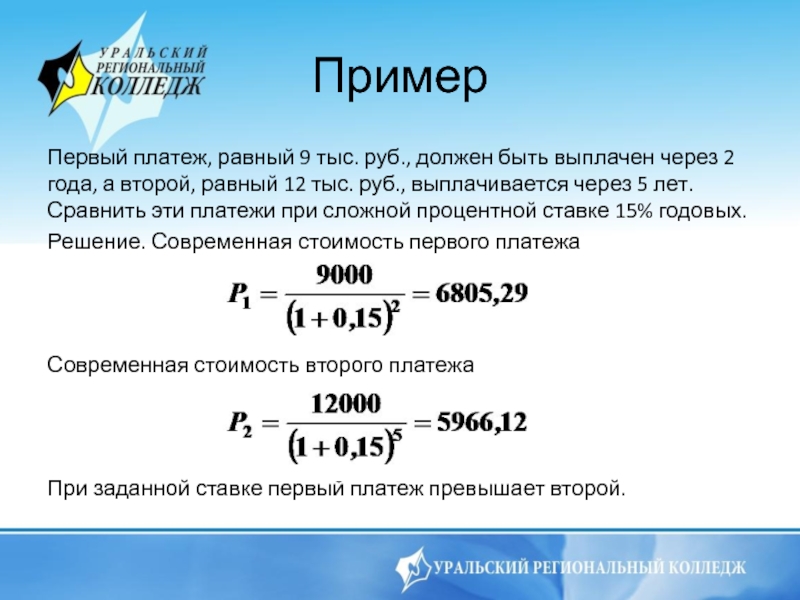 УРАЛЬСКИЙ РЕГИОНАЛЬНЫЙ КОЛЛЕДЖ

Пример

Первый платеж, равный 9 тыс. руб., должен быть выплачен через 2 года, а второй, равный 12 тыс. руб., выплачивается через 5 лет. Сравнить эти платежи при сложной процентной ставке 15% годовых.

Решение. Современная стоимость первого платежа

$P_1 = \frac{9000}{(1+0,15)^2} = 6805,29$

Современная стоимость второго платежа

$P_2 = \frac{12000}{(1+0,15)^5} = 5966,12$

При заданной ставке первый платеж превышает второй.

УРАЛЬСКИЙ РЕГИОНАЛЬНЫЙ КОЛЛЕДЖ